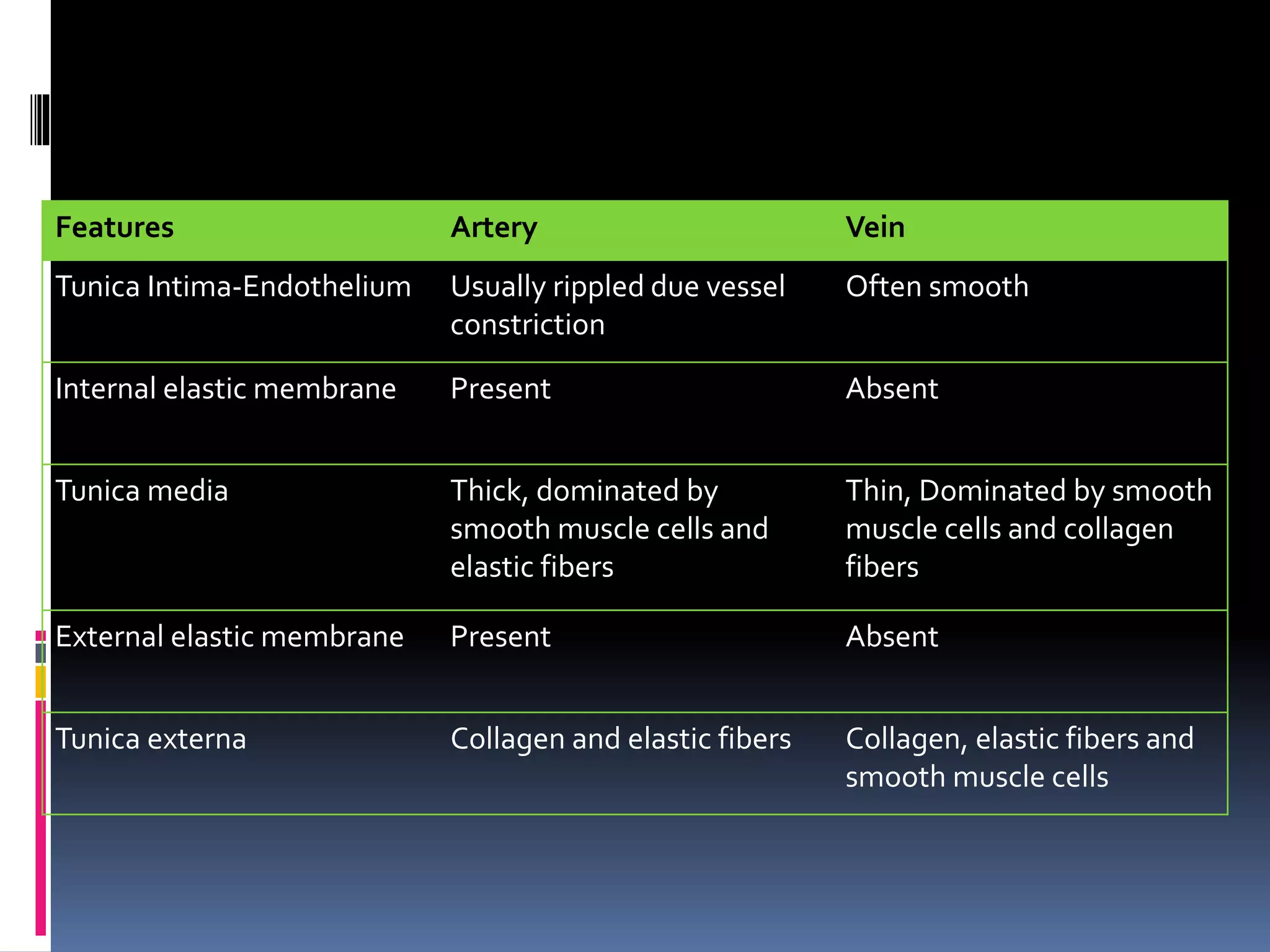 | Features | Artery | Vein |
|---|---|---|
| Tunica Intima-Endothelium | Usually rippled due vessel constriction | Often smooth |
| Internal elastic membrane | Present | Absent |
| Tunica media | Thick, dominated by smooth muscle cells and elastic fibers | Thin, Dominated by smooth muscle cells and collagen fibers |
| External elastic membrane | Present | Absent |
| Tunica externa | Collagen and elastic fibers | Collagen, elastic fibers and smooth muscle cells |